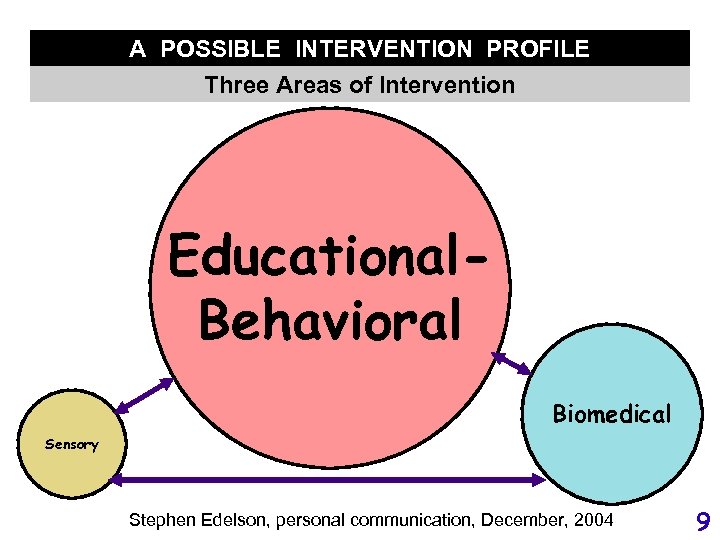 A POSSIBLE INTERVENTION PROFILE

Three Areas of Intervention

Educational-Behavioral

Sensory

Biomedical

Stephen Edelson, personal communication, December, 2004

9